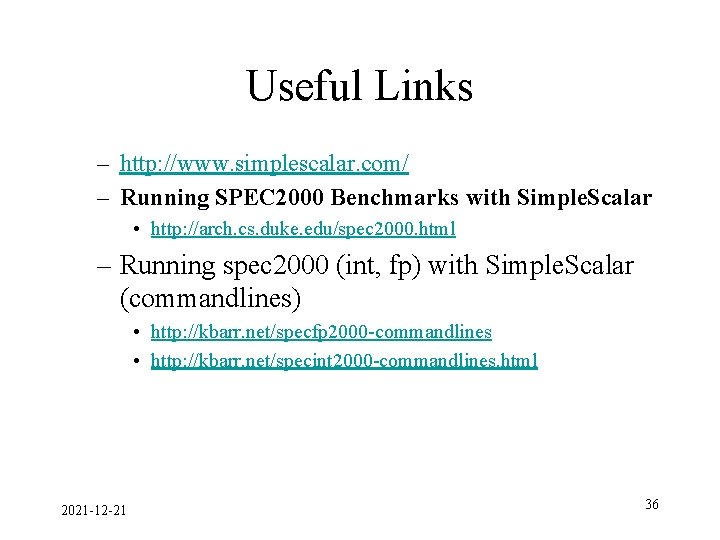 Useful Links

– http://www.simplescalar.com/
– Running SPEC2000 Benchmarks with SimpleScalar
  • http://arch.cs.duke.edu/spec2000.html
– Running spec2000 (int, fp) with SimpleScalar (commandlines)
  • http://kbarr.net/specfp2000-commandlines
  • http://kbarr.net/specint2000-commandlines.html

2021-12-21

36